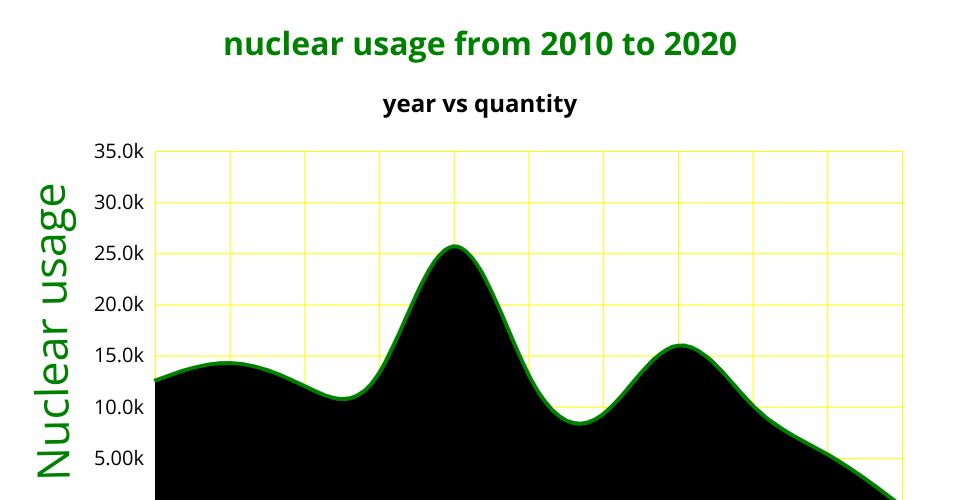 nuclear usage from 2010 to 2020

year vs quantity

Nuclear usage

35.0k
30.0k
25.0k
20.0k
15.0k
10.0k
5.00k